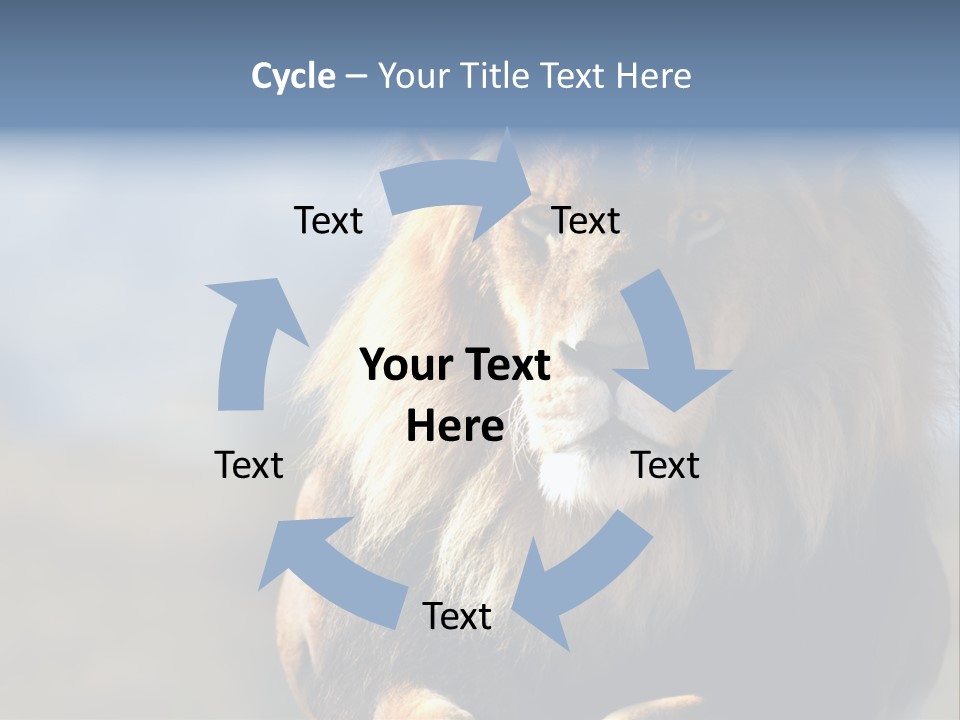 Cycle – Your Title Text Here

Text

Text

Your Text Here

Text

Text

Text